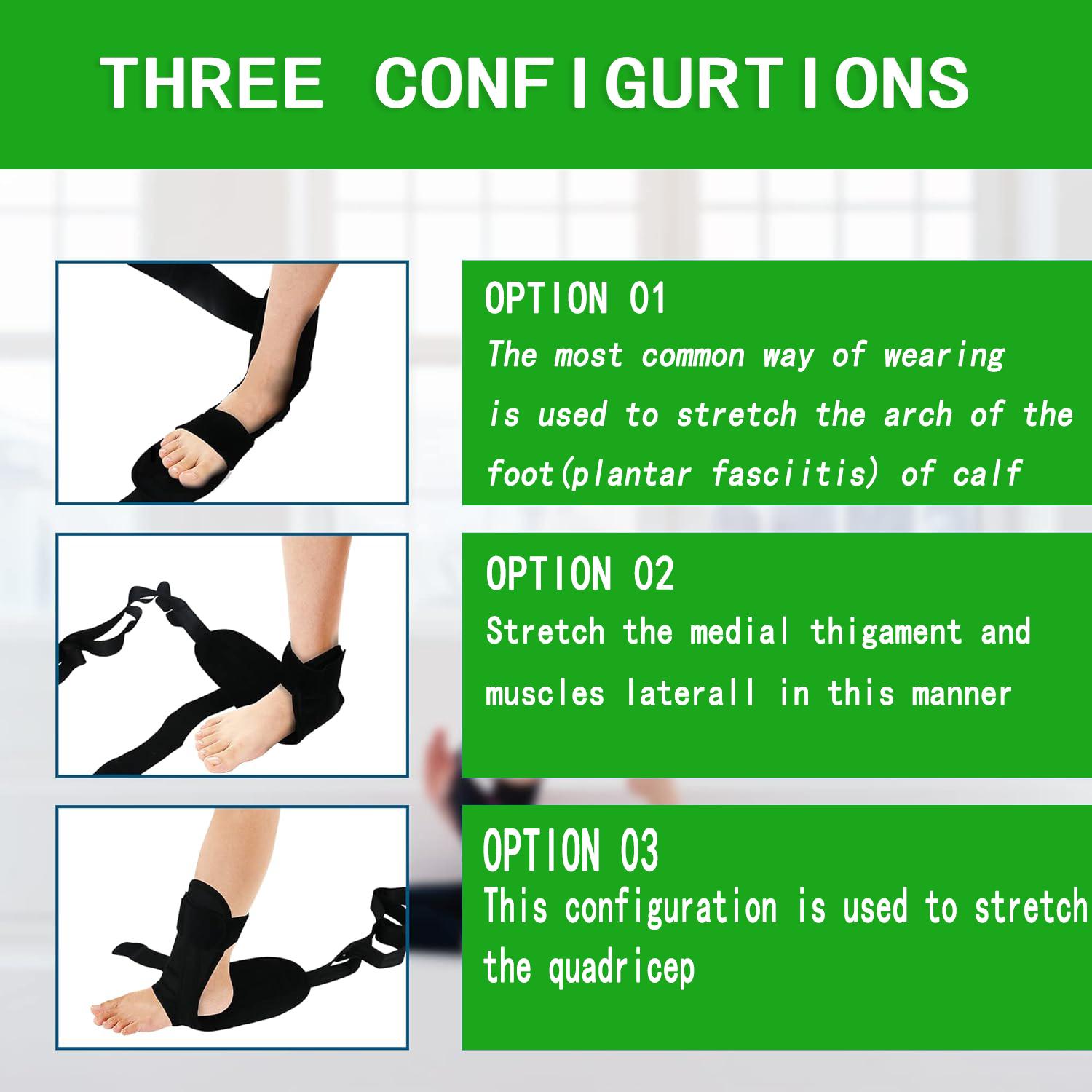 THREE CONFIGURTIONS

OPTION 01
The most common way of wearing is used to stretch the arch of the foot(plantar fasciitis) of calf

OPTION 02
Stretch the medial thigament and muscles laterall in this manner

OPTION 03
This configuration is used to stretch the quadricep